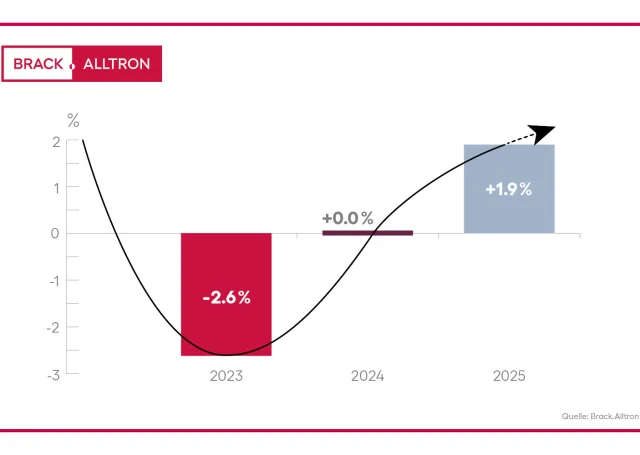 BRACK . ALLTRON

%
2
1
0
-1
-2
-3

-2.6%
+0.0%
+1.9%

2023
2024
2025

Quelle: Brack.Alltron